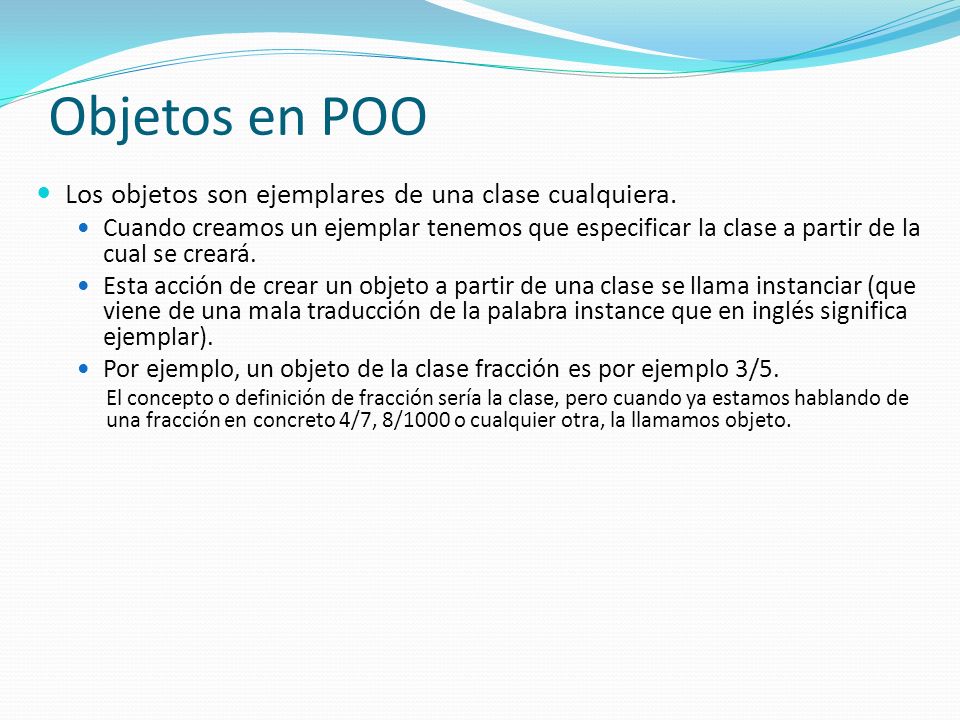 Objetos en POO

- Los objetos son ejemplares de una clase cualquiera.
  - Cuando creamos un ejemplar tenemos que especificar la clase a partir de la cual se creará.
  - Esta acción de crear un objeto a partir de una clase se llama instanciar (que viene de una mala traducción de la palabra instance que en inglés significa ejemplar).
  - Por ejemplo, un objeto de la clase fracción es por ejemplo 3/5.

El concepto o definición de fracción sería la clase, pero cuando ya estamos hablando de una fracción en concreto 4/7, 8/1000 o cualquier otra, la llamamos objeto.